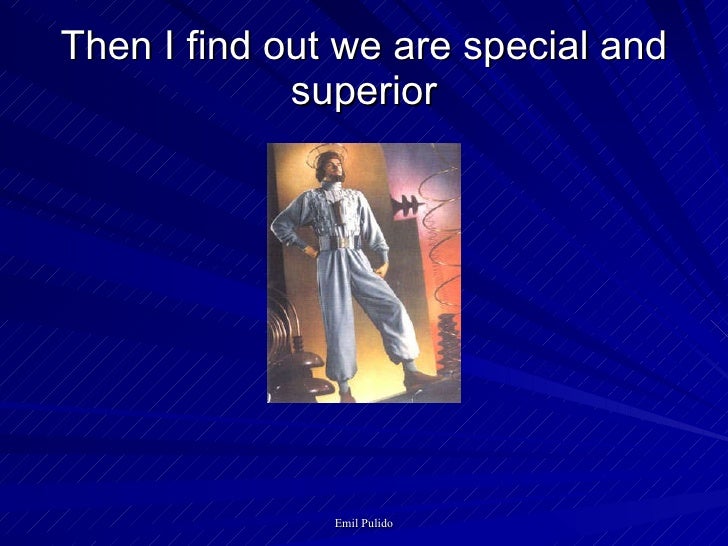 Then I find out we are special and superior

Emil Pulido